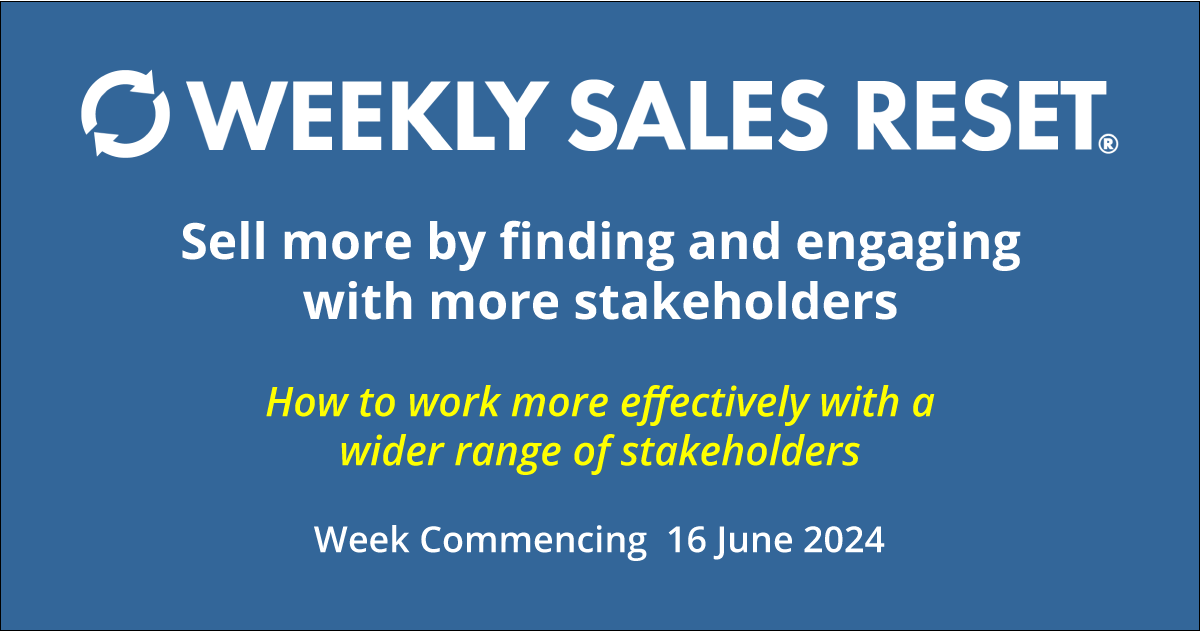 WEEKLY SALES RESET®

Sell more by finding and engaging with more stakeholders

How to work more effectively with a wider range of stakeholders

Week Commencing 16 June 2024